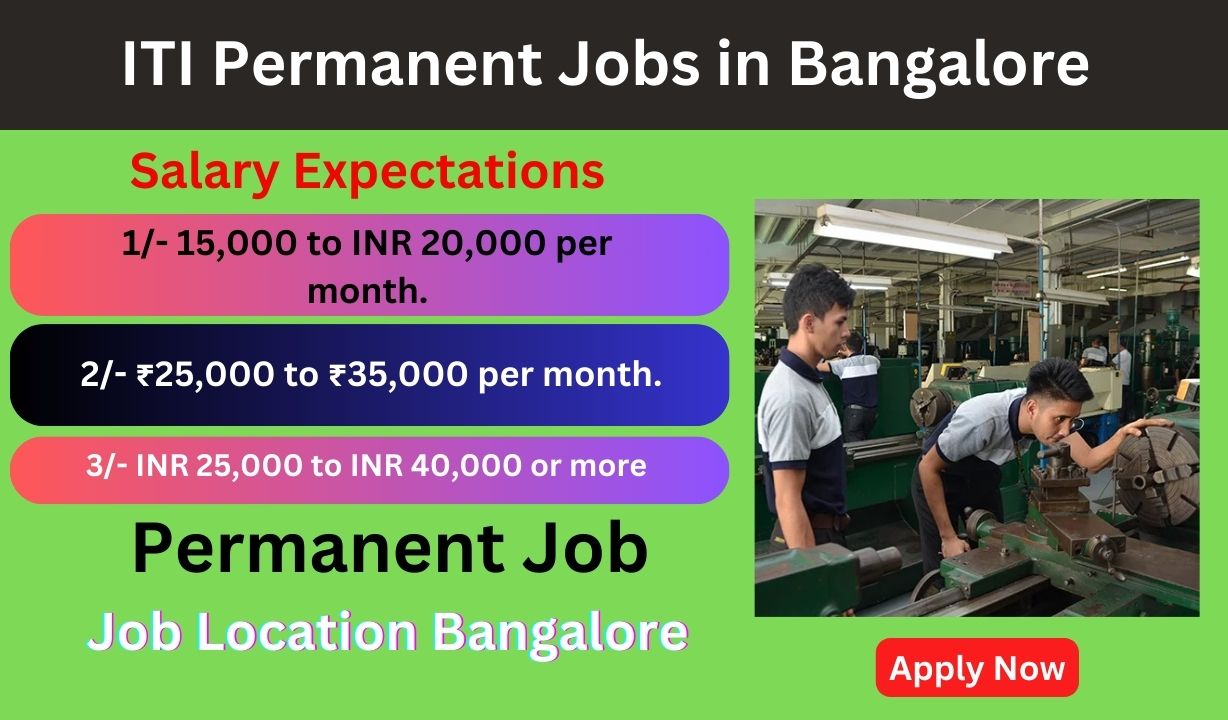 ITI Permanent Jobs in Bangalore

Salary Expectations

1/- 15,000 to INR 20,000 per month.

2/- ₹25,000 to ₹35,000 per month.

3/- INR 25,000 to INR 40,000 or more

Permanent Job

Job Location Bangalore

Apply Now